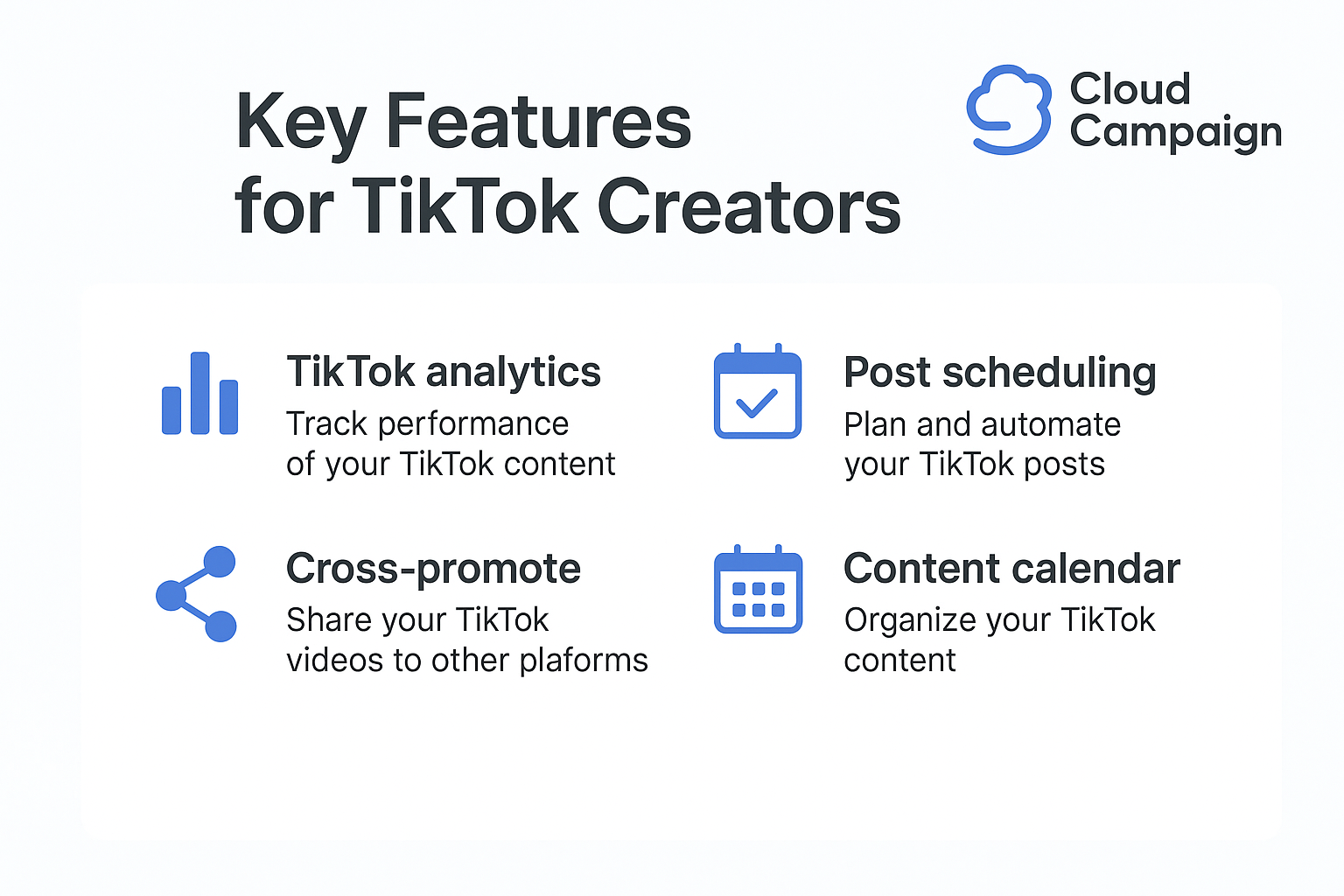 Key Features for TikTok Creators

Cloud Campaign

TikTok analytics
Track performance of your TikTok content

Post scheduling
Plan and automate your TikTok posts

Cross-promote
Share your TikTok videos to other plaforms

Content calendar
Organize your TikTok content